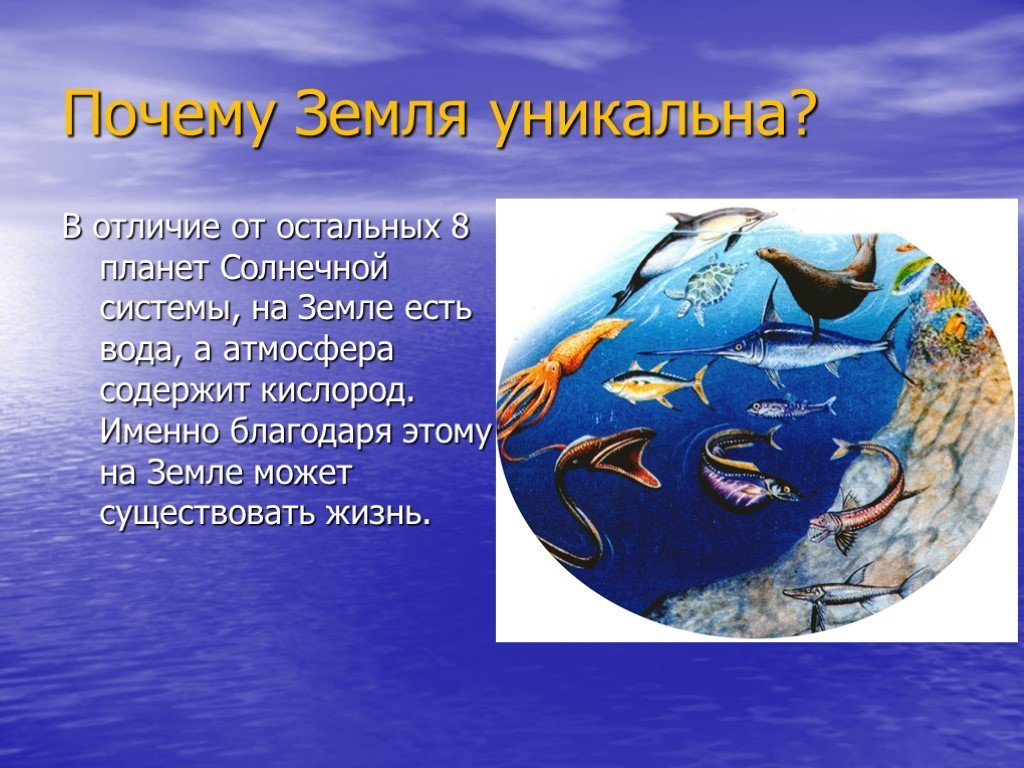 Почему Земля уникальна?

В отличие от остальных 8 планет Солнечной системы, на Земле есть вода, а атмосфера содержит кислород. Именно благодаря этому на Земле может существовать жизнь.